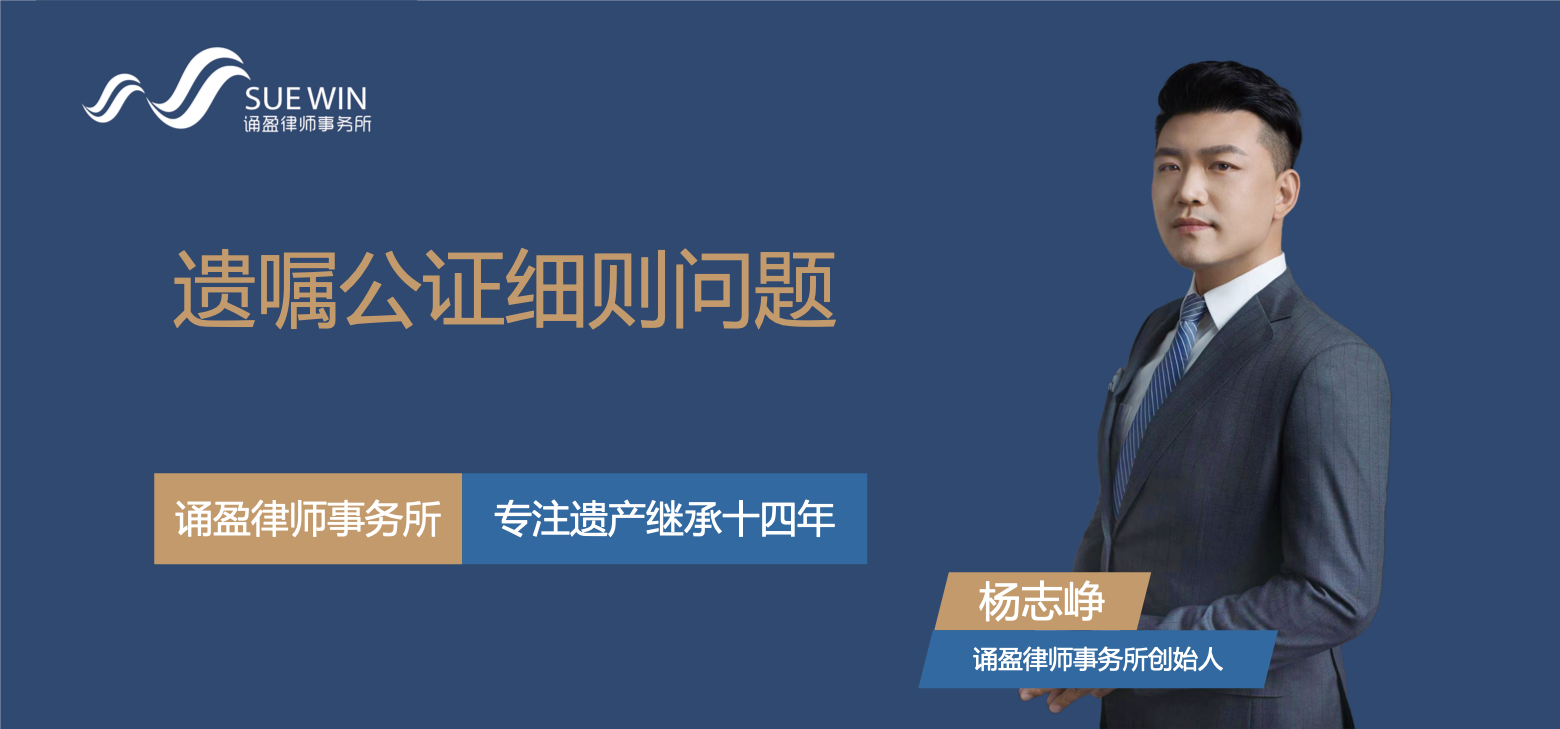 SUE WIN
诵盈律师事务所

遗嘱公证细则问题

诵盈律师事务所 专注遗产继承十四年

杨志峥
诵盈律师事务所创始人